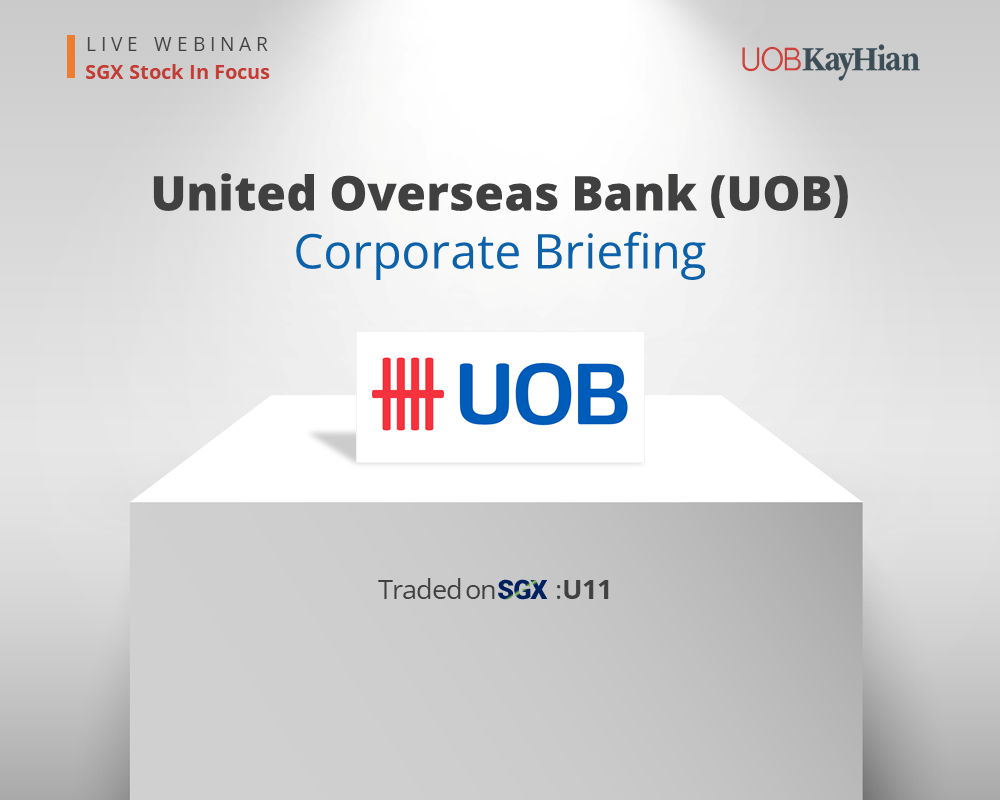 LIVE WEBINAR
SGX Stock In Focus

UOBKayHian

United Overseas Bank (UOB)
Corporate Briefing

UOB

Traded on SGX :U11